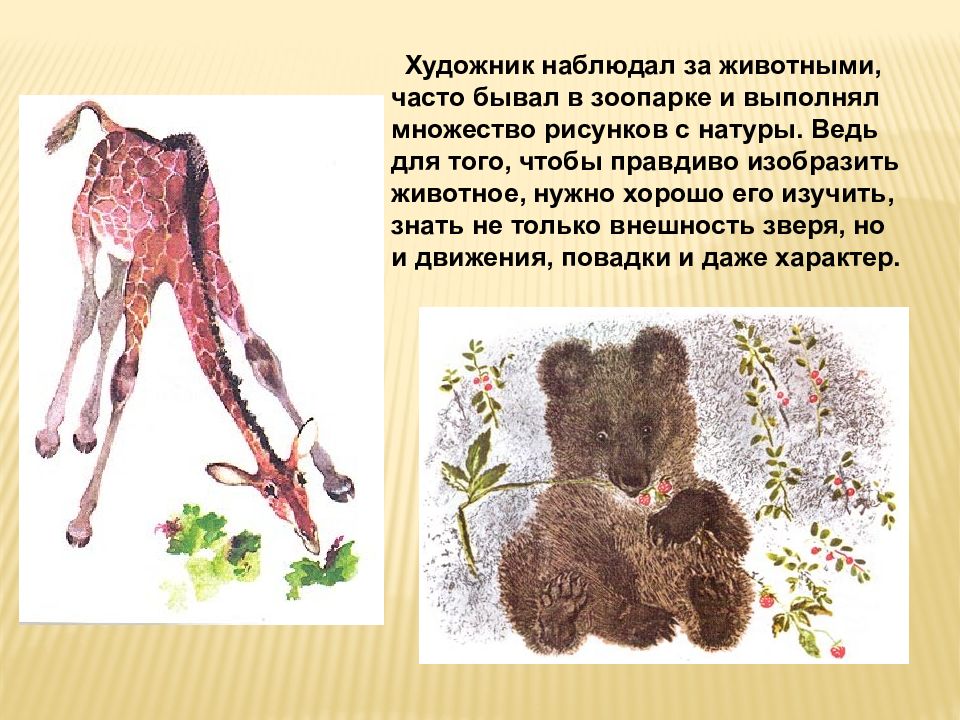 Художник наблюдал за животными, часто бывал в зоопарке и выполнял множество рисунков с натуры. Ведь для того, чтобы правдиво изобразить животное, нужно хорошо его изучить, знать не только внешность зверя, но и движения, повадки и даже характер.